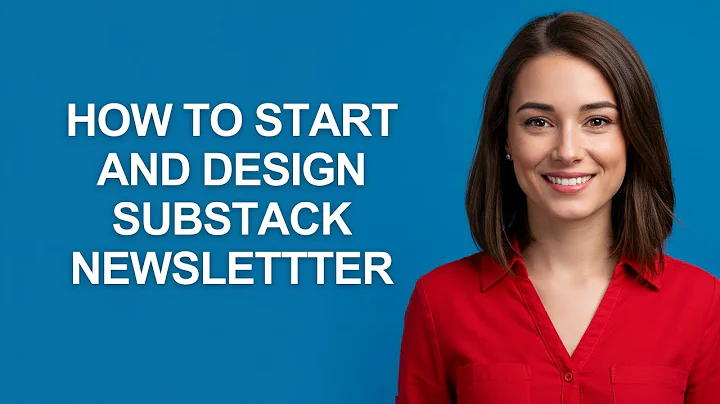 HOW TO START AND DESIGN SUBSTACK NEWSLETTTER